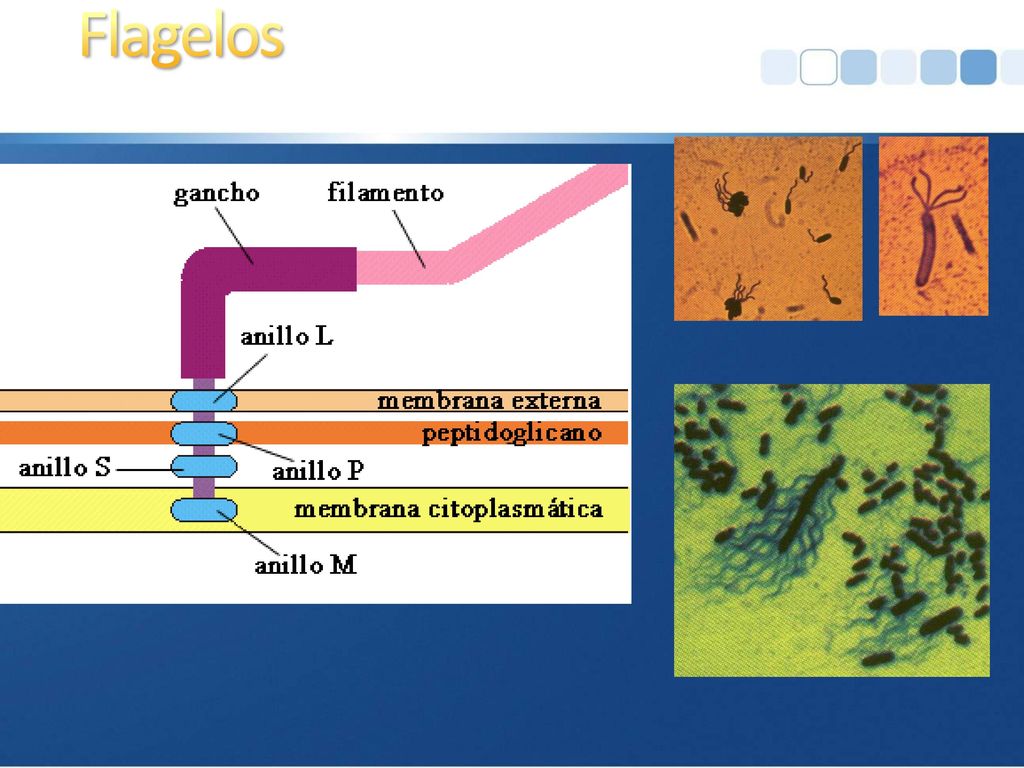 Flagelos

gancho

filamento

anillo L

membrana externa

peptidoglicano

anillo S

anillo P

membrana citoplasmática

anillo M